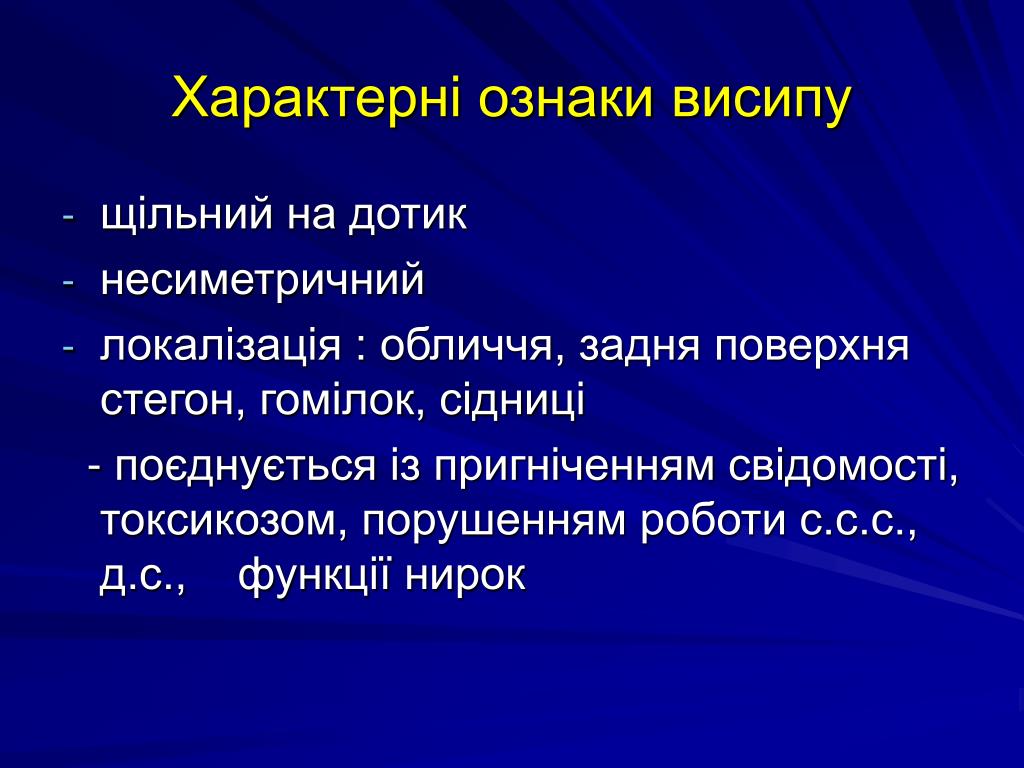 Характерні ознаки висипу

- щільний на дотик
- несиметричний
- локалізація : обличчя, задня поверхня стегон, гомілок, сідниці
- поєднується із пригніченням свідомості, токсикозом, порушенням роботи с.с.с., д.с., функції нирок